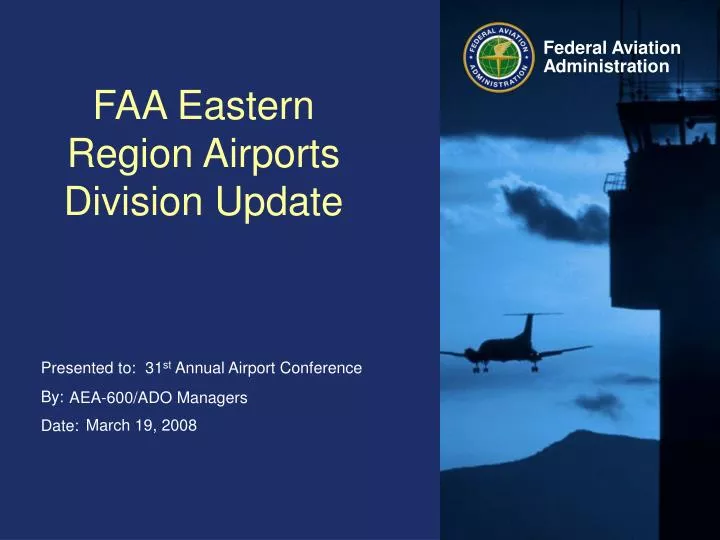 Federal Aviation Administration

FAA Eastern Region Airports Division Update

Presented to: 31st Annual Airport Conference

By: AEA-600/ADO Managers

Date: March 19, 2008